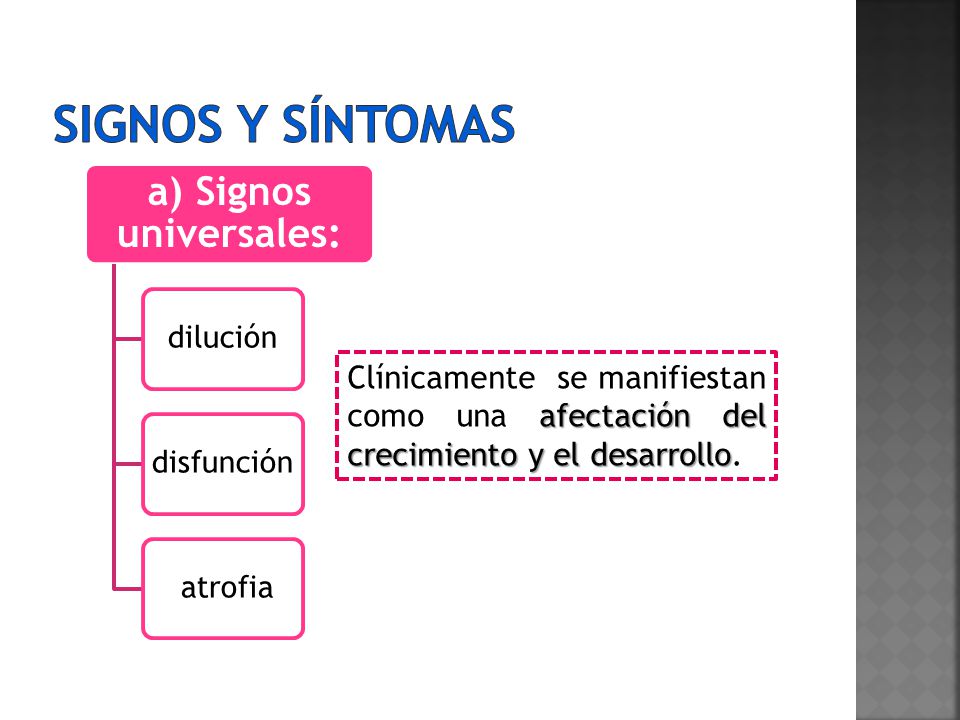 SIGNOS Y SÍNTOMAS

a) Signos universales:

dilución

disfunción

atrofia

Clínicamente se manifiestan como una afectación del crecimiento y el desarrollo.